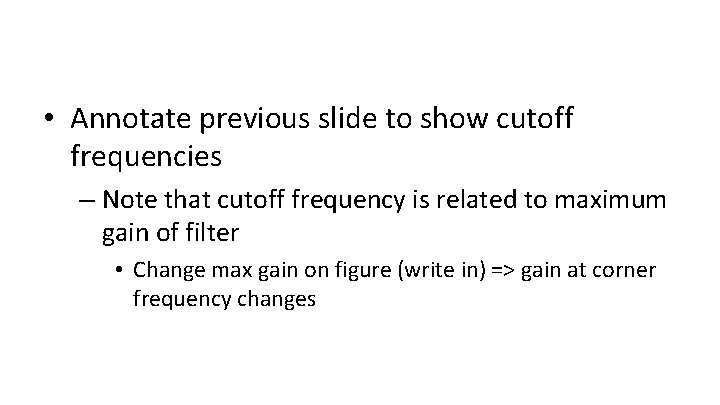 • Annotate previous slide to show cutoff frequencies

– Note that cutoff frequency is related to maximum gain of filter

• Change max gain on figure (write in) => gain at corner frequency changes